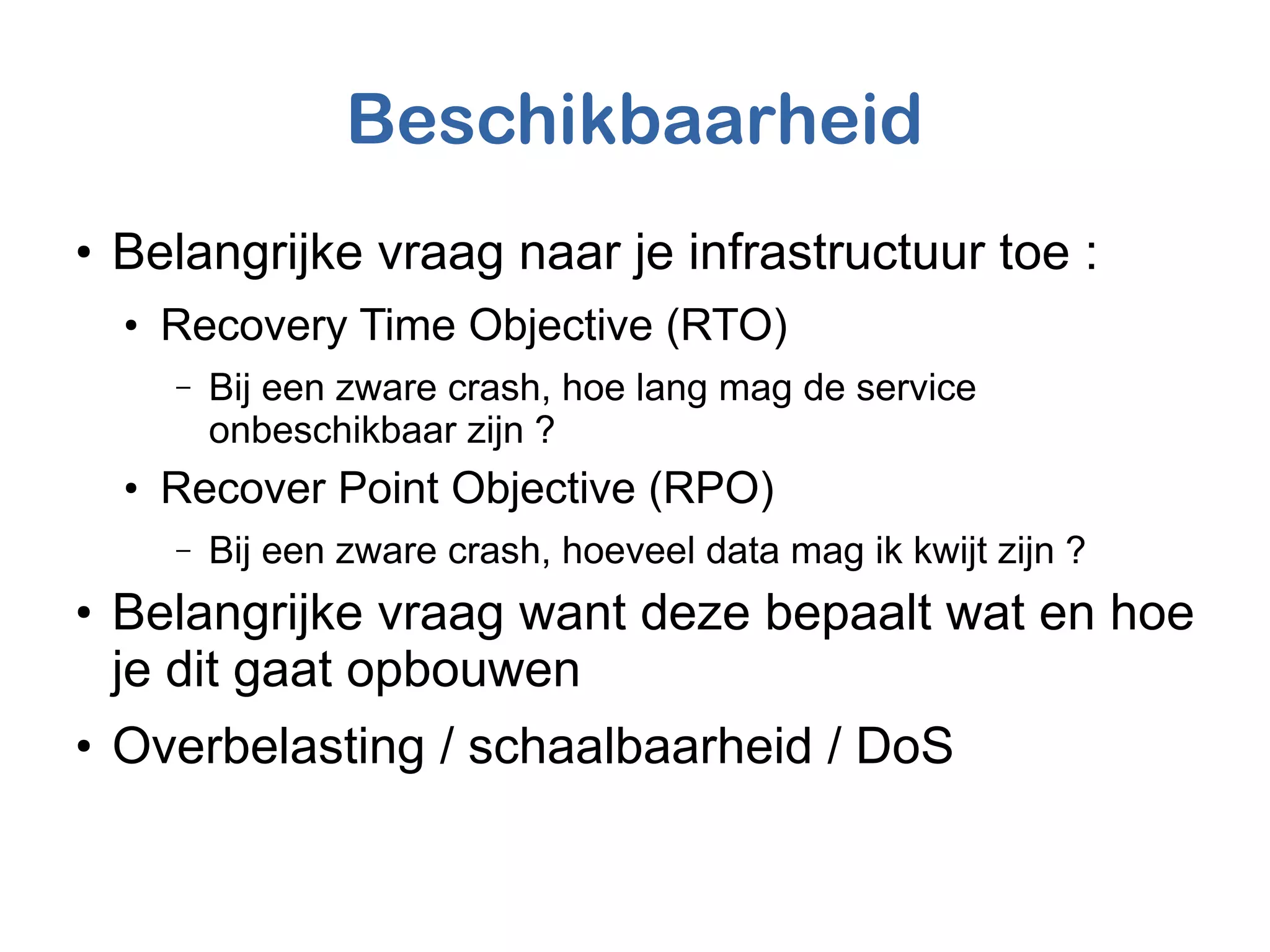 Beschikbaarheid

• Belangrijke vraag naar je infrastructuur toe :

• Recovery Time Objective (RTO)

– Bij een zware crash, hoe lang mag de service onbeschikbaar zijn ?

• Recover Point Objective (RPO)

– Bij een zware crash, hoeveel data mag ik kwijt zijn ?

• Belangrijke vraag want deze bepaalt wat en hoe je dit gaat opbouwen

• Overbelasting / schaalbaarheid / DoS